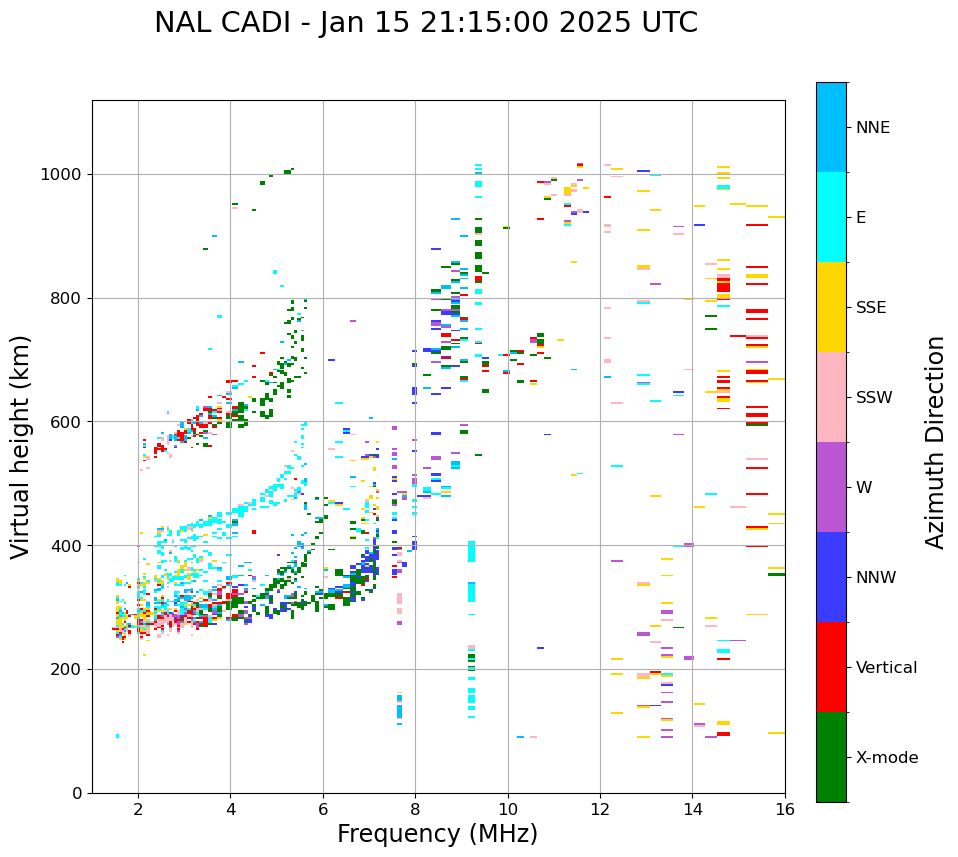 NAL CADI - Jan 15 21:15:00 2025 UTC

Virtual height (km)

1000
800
600
400
200
0

2
4
6
8
10
12
14
16

Frequency (MHz)

NNE
E
SSE
SSW
W
NNW
Vertical
X-mode

Azimuth Direction